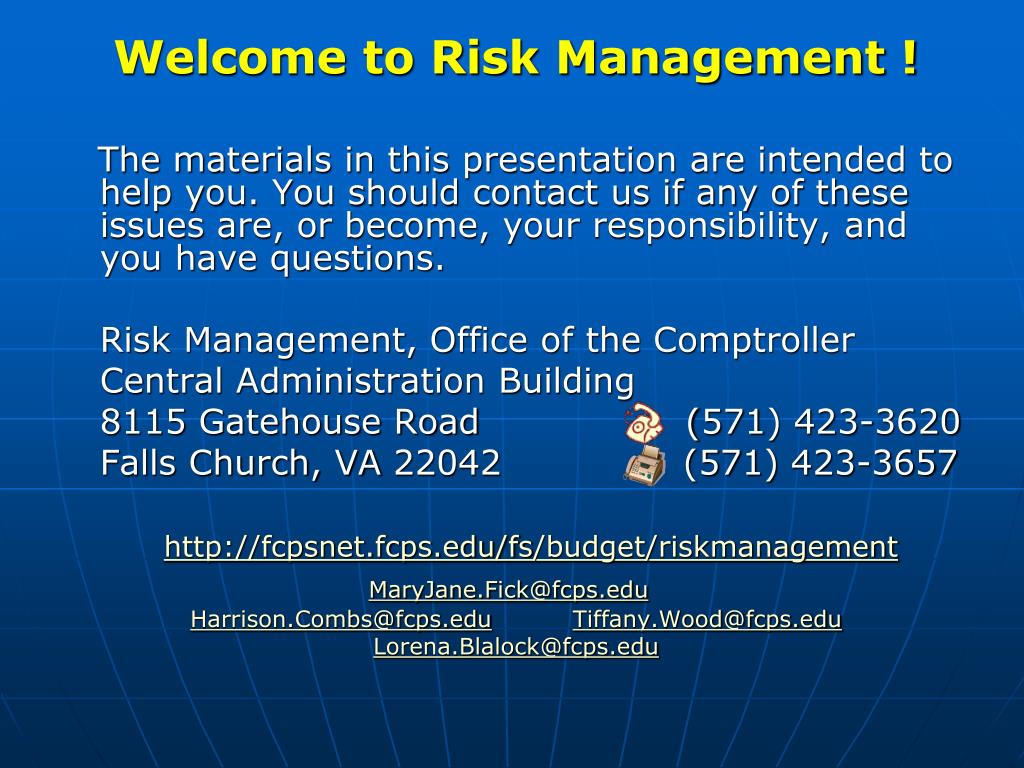 Welcome to Risk Management !

The materials in this presentation are intended to help you. You should contact us if any of these issues are, or become, your responsibility, and you have questions.

Risk Management, Office of the Comptroller
Central Administration Building
8115 Gatehouse Road (571) 423-3620
Falls Church, VA 22042 (571) 423-3657

http://fcpsnet.fcps.edu/fs/budget/riskmanagement

MaryJane.Fick@fcps.edu
Harrison.Combs@fcps.edu Tiffany.Wood@fcps.edu
Lorena.Blalock@fcps.edu